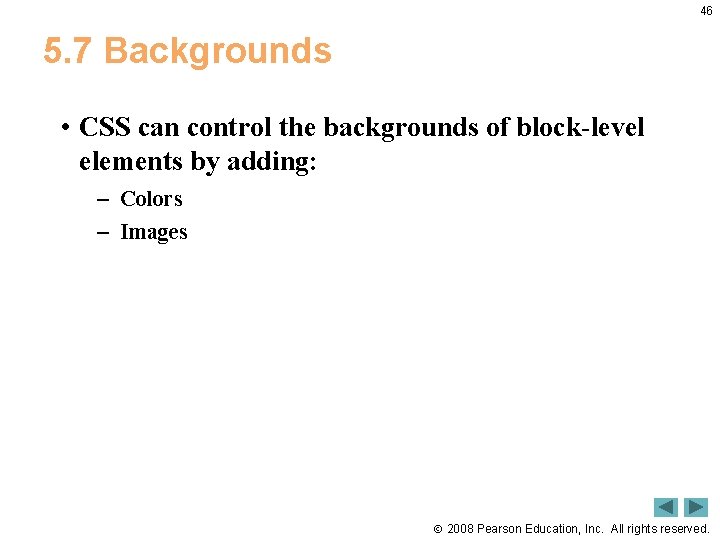 46

5.7 Backgrounds

• CSS can control the backgrounds of block-level elements by adding:

– Colors

– Images

© 2008 Pearson Education, Inc. All rights reserved.